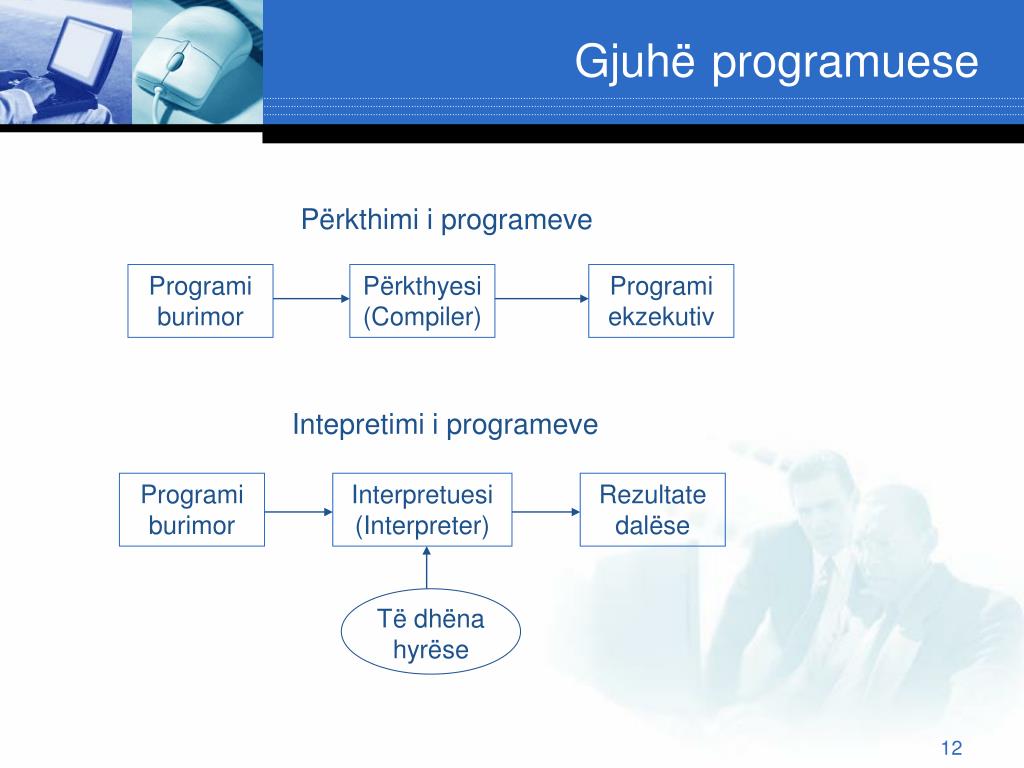 Gjuhë programuese

Përkthimi i programeve

Programi burimor

Përkthyesi (Compiler)

Programi ekzekutiv

Intepretimi i programeve

Programi burimor

Interpretuesi (Interpreter)

Rezultate dalëse

Të dhëna hyrëse

12